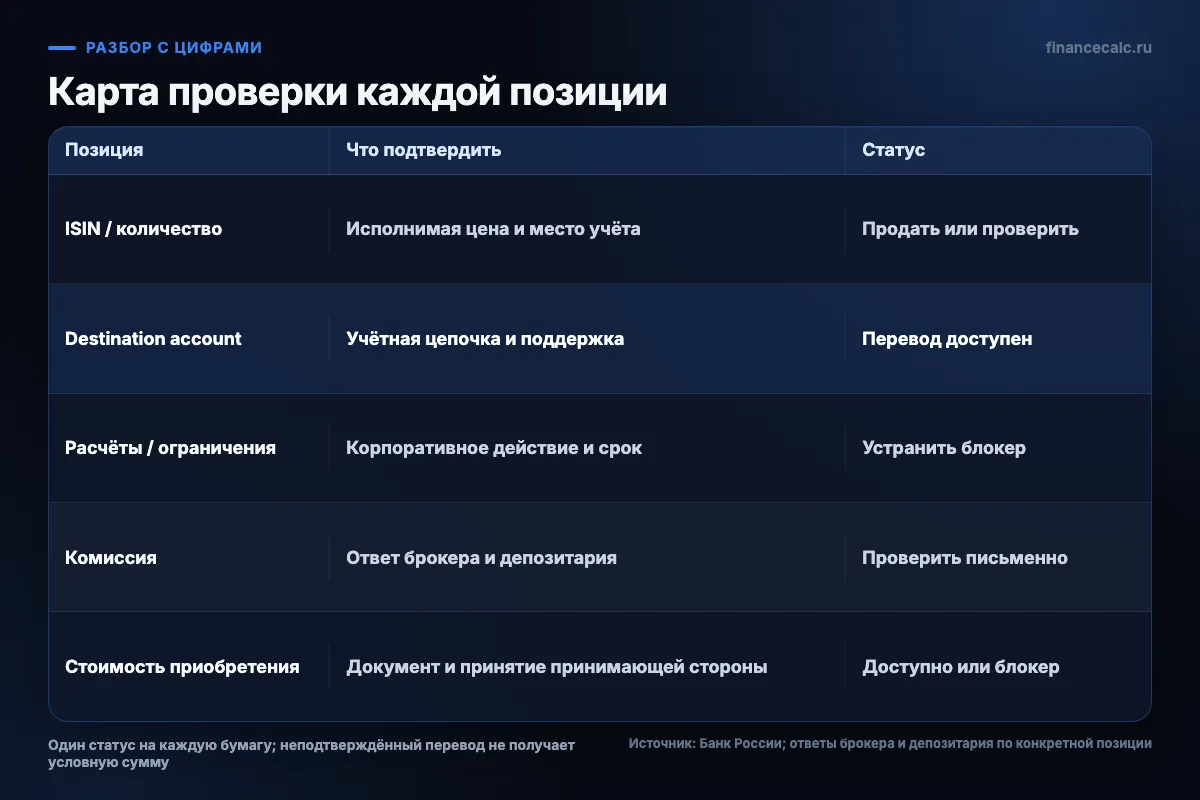 РАЗБОР С ЦИФРАМИ

financecalc.ru

Карта проверки каждой позиции

| Позиция | Что подтвердить | Статус |
|---|---|---|
| ISIN / количество | Исполнимая цена и место учёта | Продать или проверить |
| Destination account | Учётная цепочка и поддержка | Перевод доступен |
| Расчёты / ограничения | Корпоративное действие и срок | Устранить блокер |
| Комиссия | Ответ брокера и депозитария | Проверить письменно |
| Стоимость приобретения | Документ и принятие принимающей стороны | Доступно или блокер |

Один статус на каждую бумагу; неподтверждённый перевод не получает условную сумму

Источник: Банк России; ответы брокера и депозитария по конкретной позиции